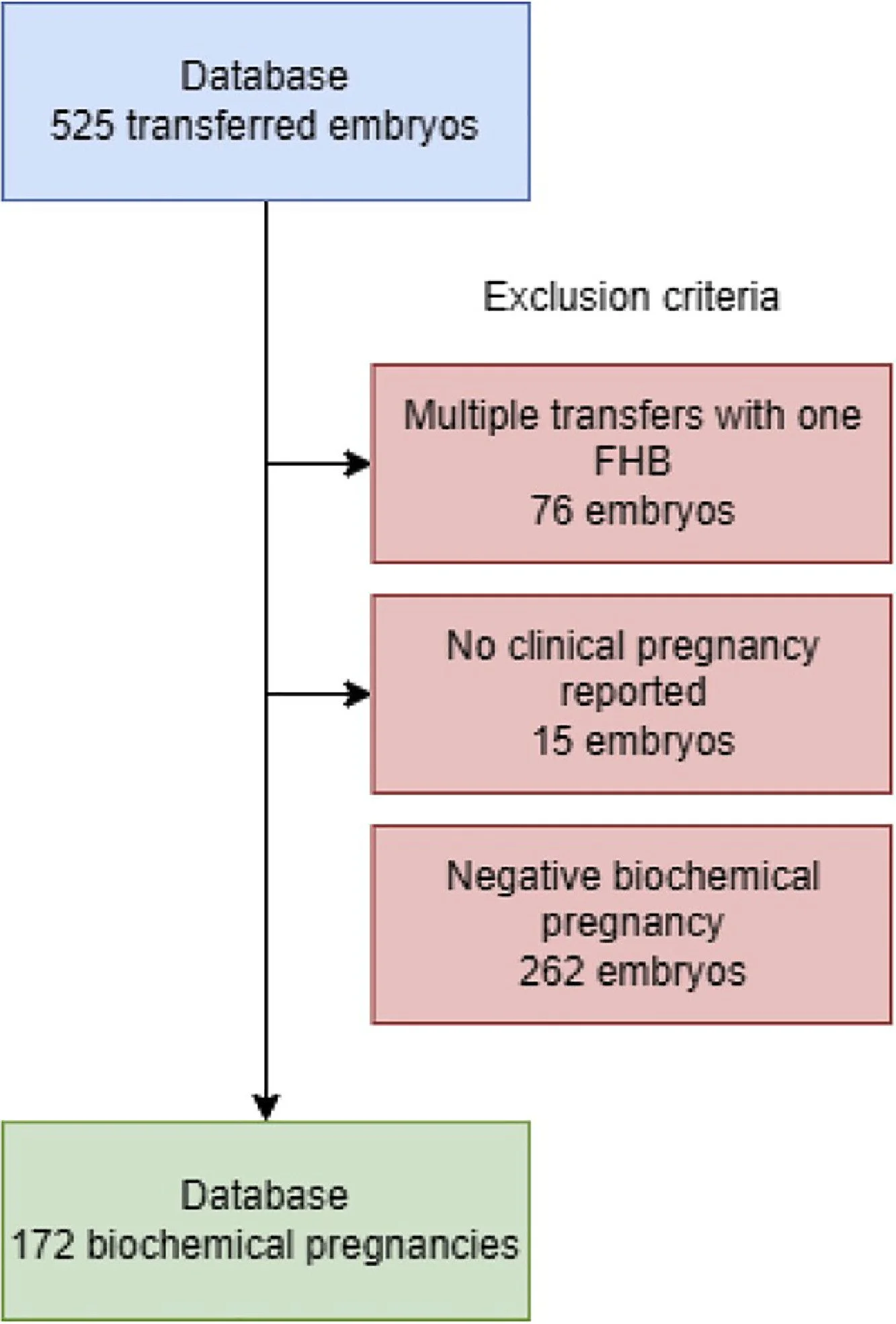 Database
525 transferred embryos

Exclusion criteria

Multiple transfers with one FHB
76 embryos

No clinical pregnancy reported
15 embryos

Negative biochemical pregnancy
262 embryos

Database
172 biochemical pregnancies